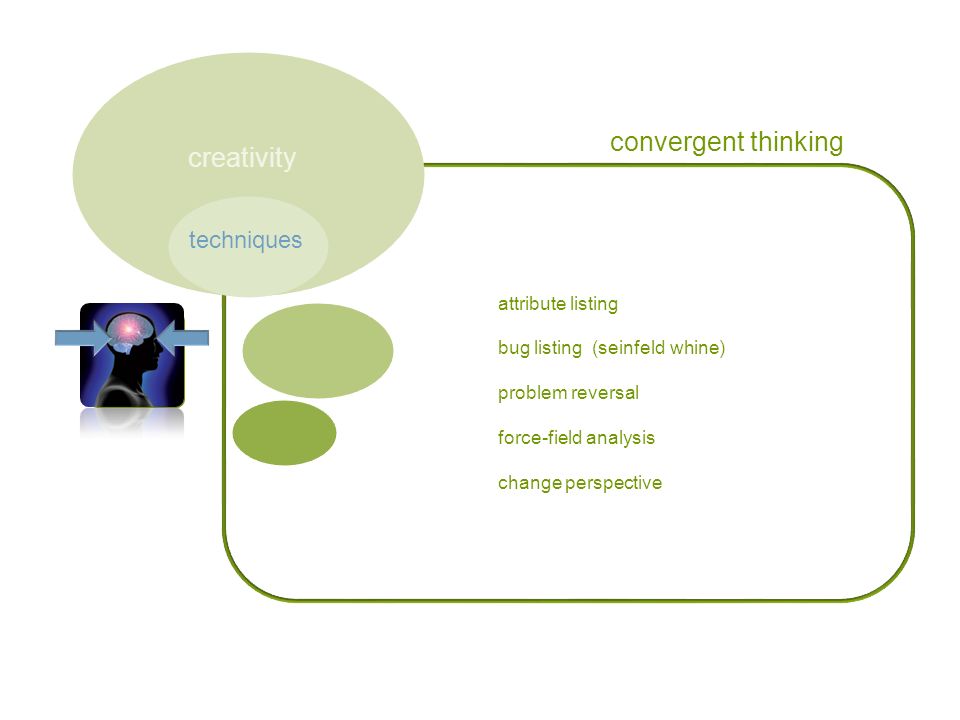 creativity

techniques

convergent thinking

attribute listing

bug listing (seinfeld whine)

problem reversal

force-field analysis

change perspective